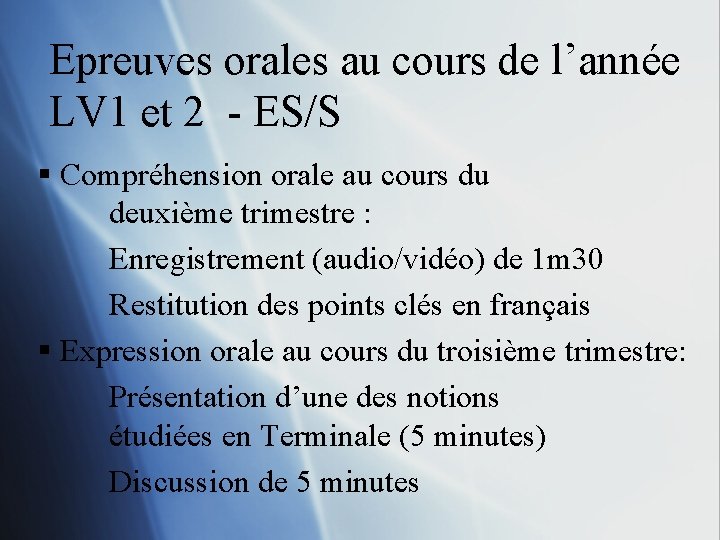 Epreuves orales au cours de l’année LV1 et 2  - ES/S

▪ Compréhension orale au cours du deuxième trimestre :

Enregistrement (audio/vidéo) de 1m30

Restitution des points clés en français

▪ Expression orale au cours du troisième trimestre:

Présentation d’une des notions étudiées en Terminale (5 minutes)

Discussion de 5 minutes